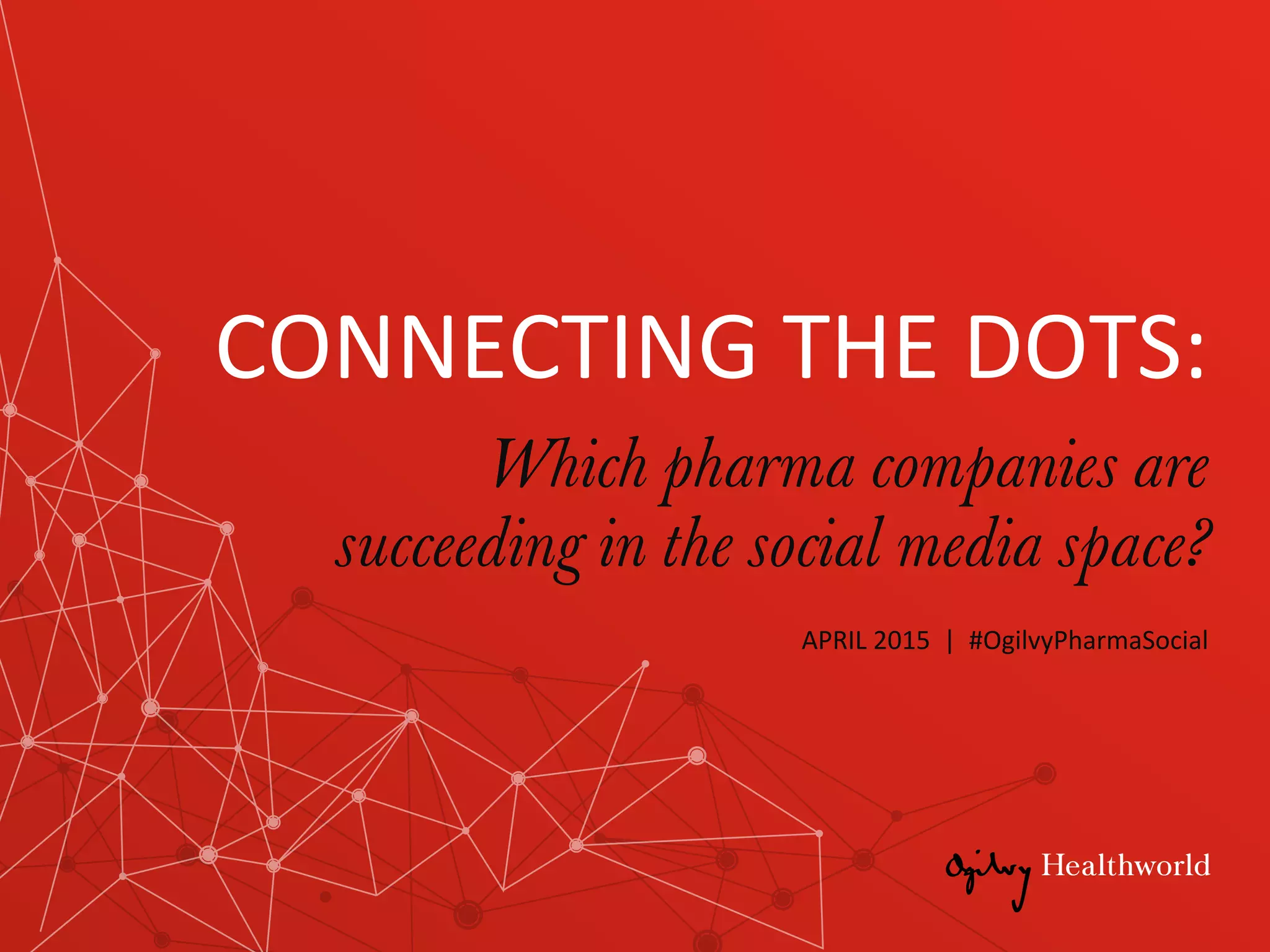 CONNECTING THE DOTS:

Which pharma companies are succeeding in the social media space?

APRIL 2015 | #OgilvyPharmaSocial

Ogilvy Healthworld